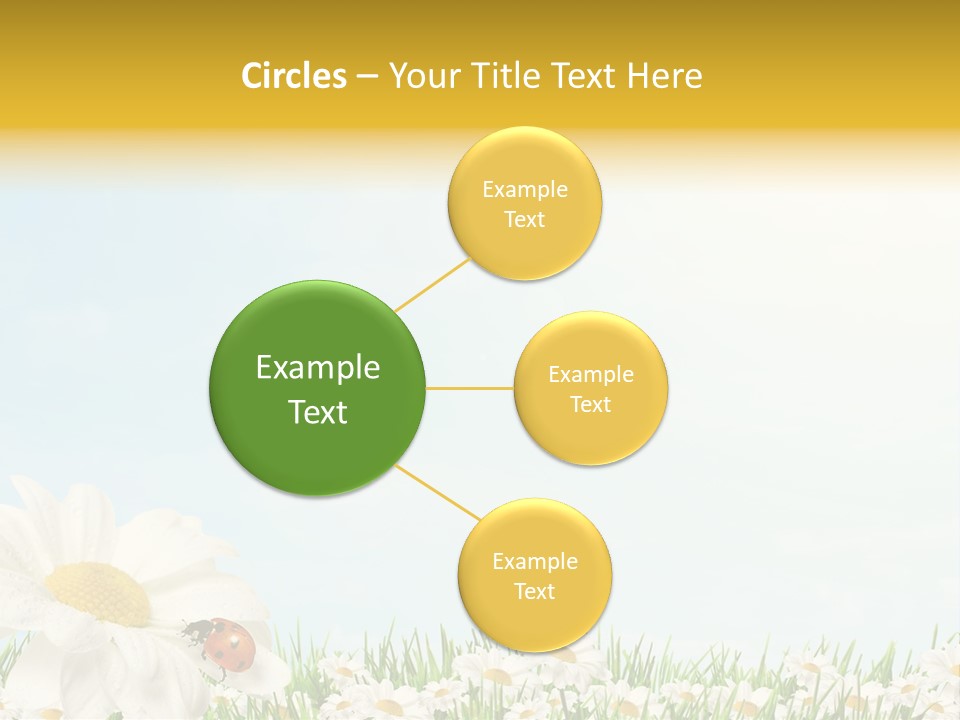 Circles – Your Title Text Here

Example Text

Example Text

Example Text

Example Text